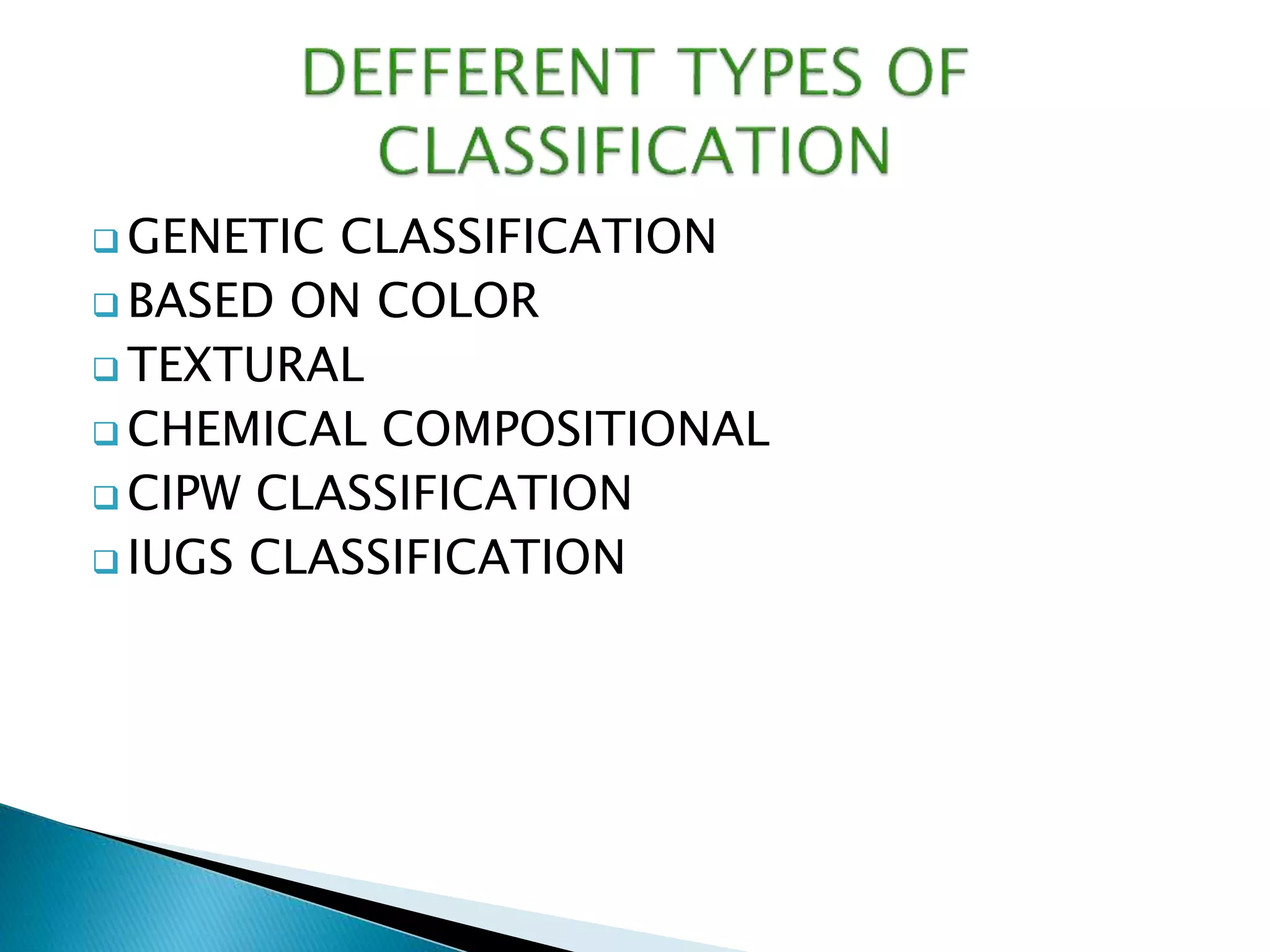 DEFFERENT TYPES OF CLASSIFICATION

❑ GENETIC CLASSIFICATION
❑ BASED ON COLOR
❑ TEXTURAL
❑ CHEMICAL COMPOSITIONAL
❑ CIPW CLASSIFICATION
❑ IUGS CLASSIFICATION